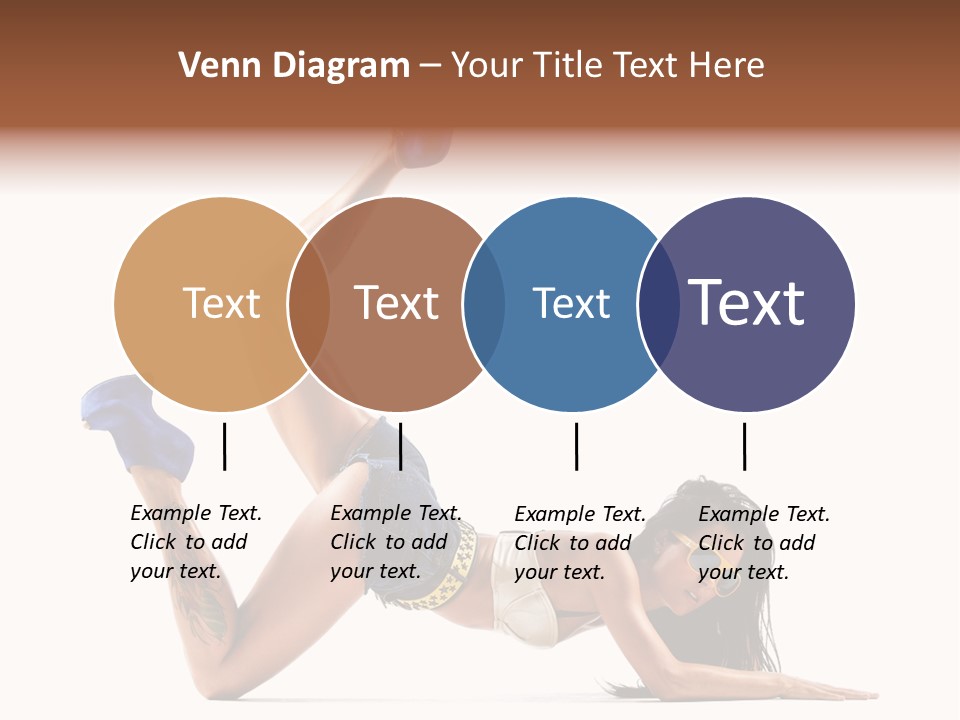 Venn Diagram – Your Title Text Here

Text

Text

Text

Text

Example Text. Click to add your text.

Example Text. Click to add your text.

Example Text. Click to add your text.

Example Text. Click to add your text.